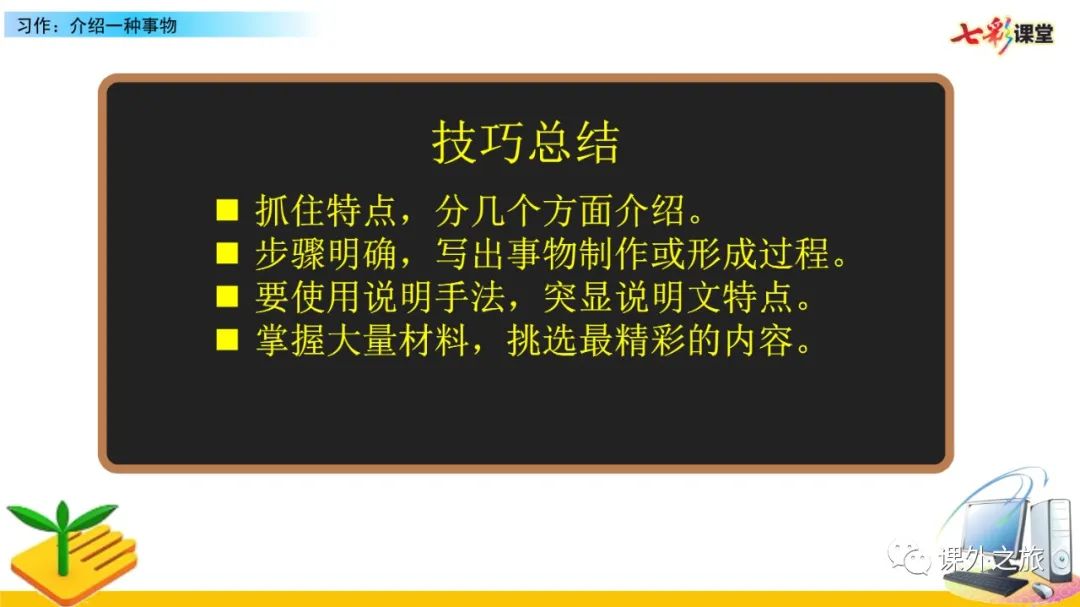 习作：介绍一种事物

七彩课堂

技巧总结

■ 抓住特点，分几个方面介绍。
■ 步骤明确，写出事物制作或形成过程。
■ 要使用说明手法，突显说明文特点。
■ 掌握大量材料，挑选最精彩的内容。

课外之旅